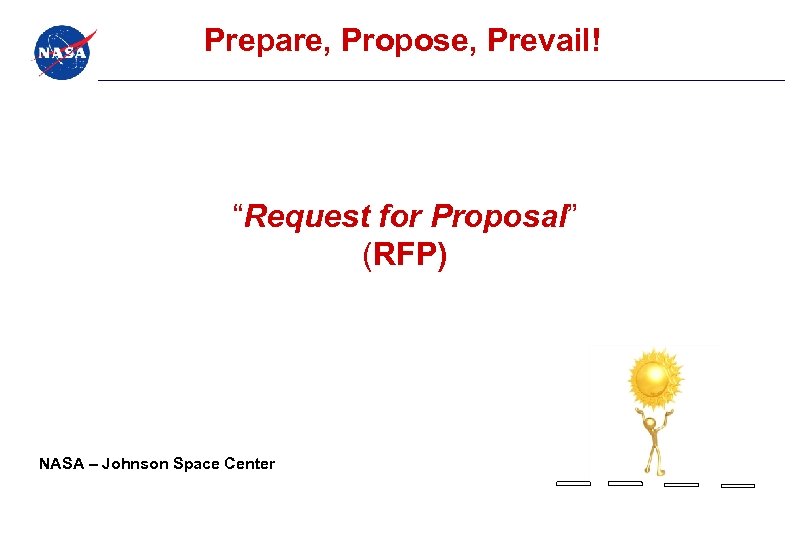 NASA

Prepare, Propose, Prevail!

"Request for Proposal"
(RFP)

NASA – Johnson Space Center